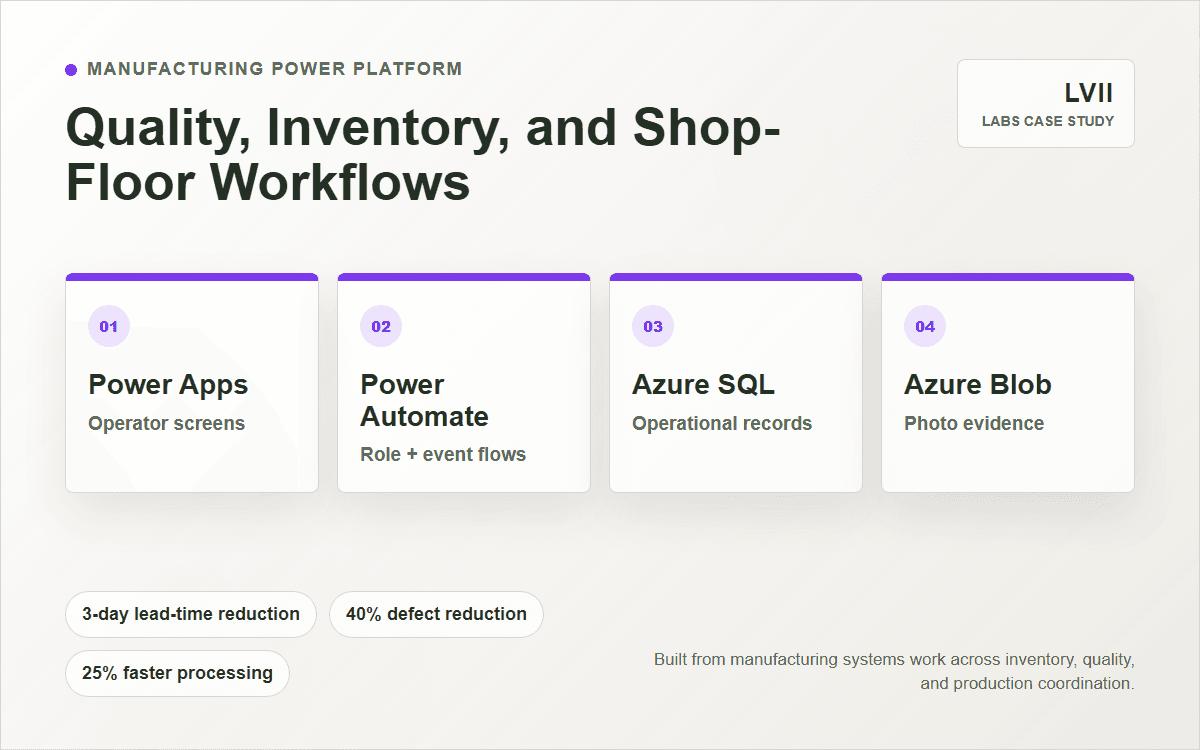 MANUFACTURING POWER PLATFORM

Quality, Inventory, and Shop-Floor Workflows

LVII
LABS CASE STUDY

01
Power Apps
Operator screens

02
Power Automate
Role + event flows

03
Azure SQL
Operational records

04
Azure Blob
Photo evidence

3-day lead-time reduction

40% defect reduction

25% faster processing

Built from manufacturing systems work across inventory, quality, and production coordination.